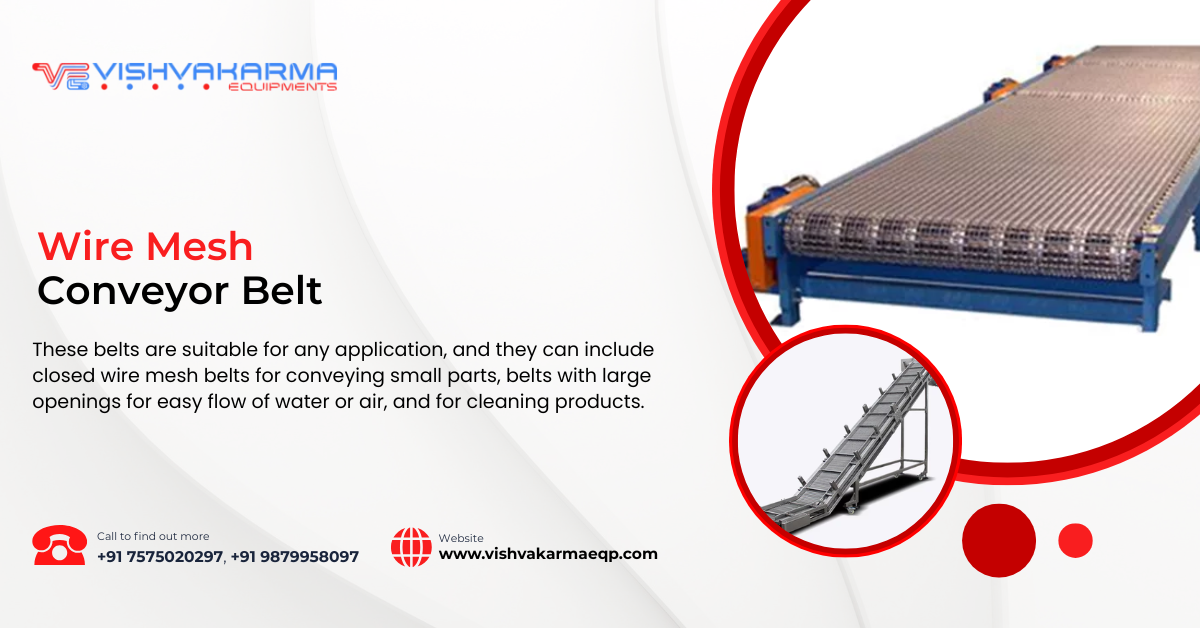 VISHVAKARMA
EQUIPMENTS

Wire Mesh
Conveyor Belt

These belts are suitable for any application, and they can include closed wire mesh belts for conveying small parts, belts with large openings for easy flow of water or air, and for cleaning products.

Call to find out more
+91 7575020297, +91 9879958097

Website
www.vishvakarmaeqp.com